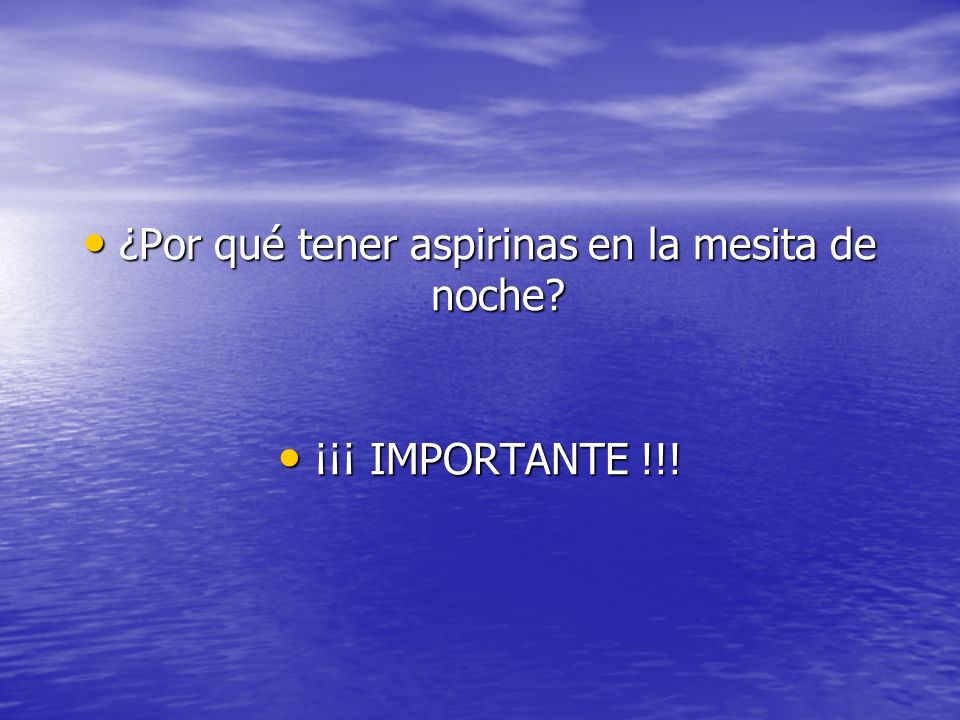 • ¿Por qué tener aspirinas en la mesita de noche?

• ¡¡¡ IMPORTANTE !!!